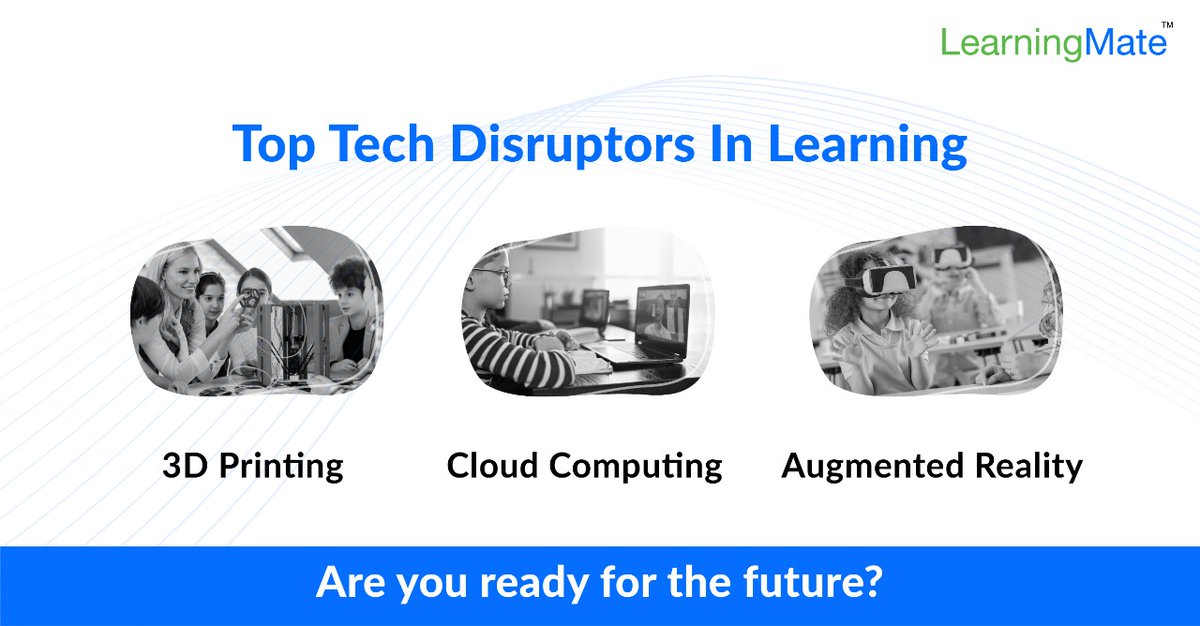 LearningMate™

Top Tech Disruptors In Learning

3D Printing

Cloud Computing

Augmented Reality

Are you ready for the future?